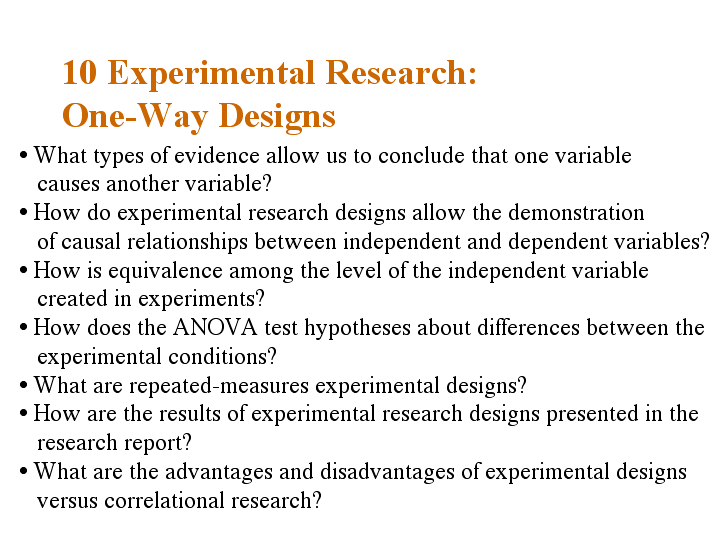 10 Experimental Research:
One-Way Designs

• What types of evidence allow us to conclude that one variable causes another variable?
• How do experimental research designs allow the demonstration of causal relationships between independent and dependent variables?
• How is equivalence among the level of the independent variable created in experiments?
• How does the ANOVA test hypotheses about differences between the experimental conditions?
• What are repeated-measures experimental designs?
• How are the results of experimental research designs presented in the research report?
• What are the advantages and disadvantages of experimental designs versus correlational research?